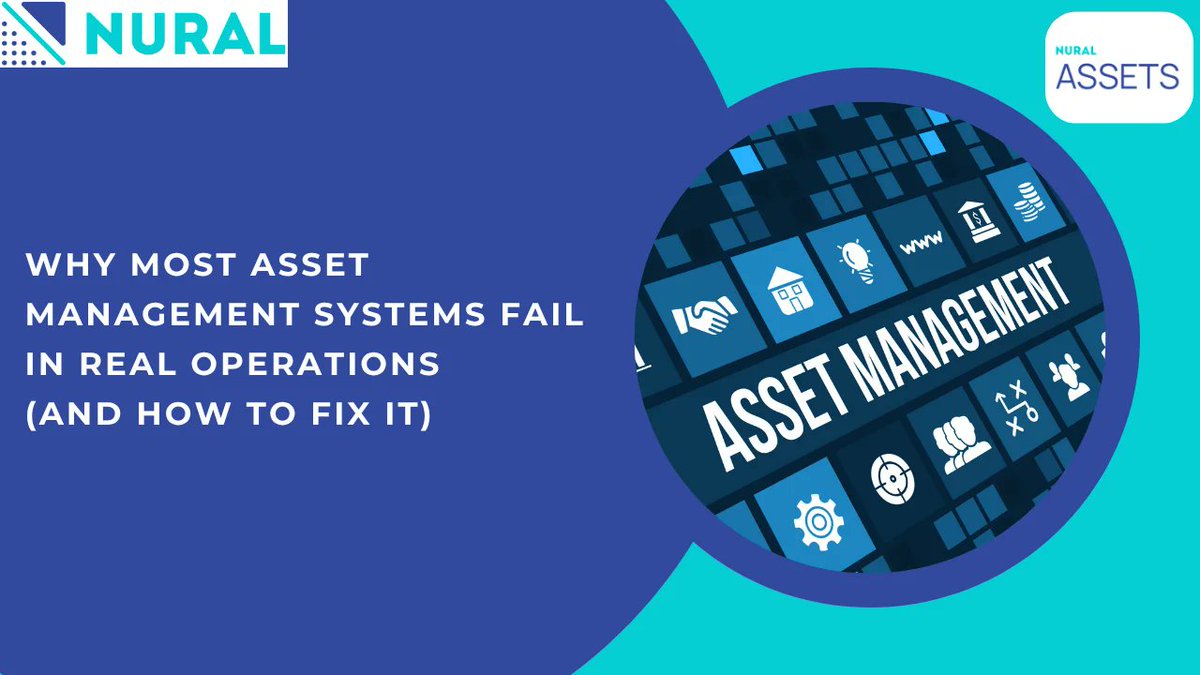 NURAL

NURAL
ASSETS

WHY MOST ASSET MANAGEMENT SYSTEMS FAIL IN REAL OPERATIONS (AND HOW TO FIX IT)

www

ASSET MANAGEMENT